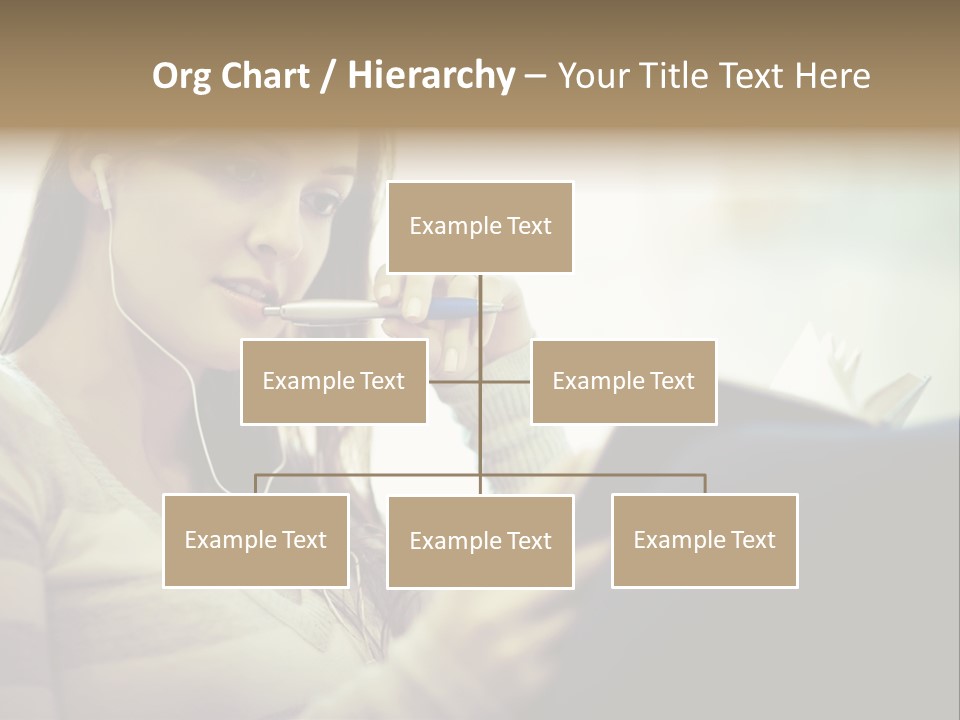 Org Chart / Hierarchy – Your Title Text Here

Example Text

Example Text

Example Text

Example Text

Example Text

Example Text